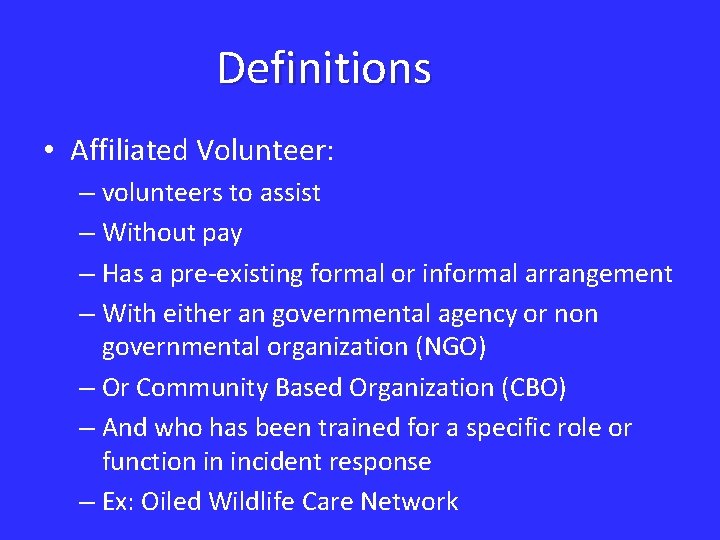 Definitions

• Affiliated Volunteer:
– volunteers to assist
– Without pay
– Has a pre-existing formal or informal arrangement
– With either an governmental agency or non governmental organization (NGO)
– Or Community Based Organization (CBO)
– And who has been trained for a specific role or function in incident response
– Ex: Oiled Wildlife Care Network